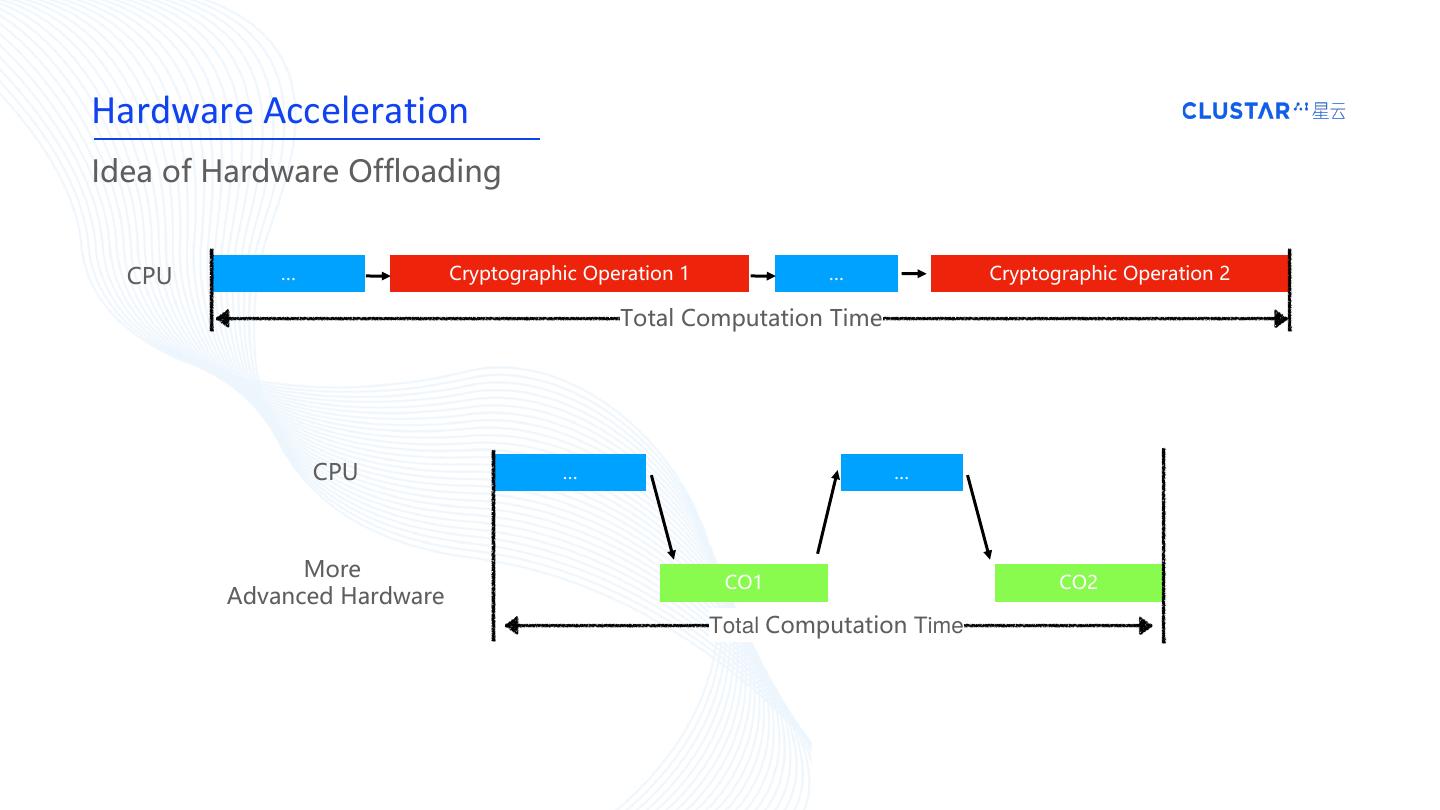 Hardware Acceleration

CLUSTAR 星云

Idea of Hardware Offloading

CPU

...

Cryptographic Operation 1

...

Cryptographic Operation 2

Total Computation Time

CPU

...

...

More Advanced Hardware

CO1

CO2

Total Computation Time